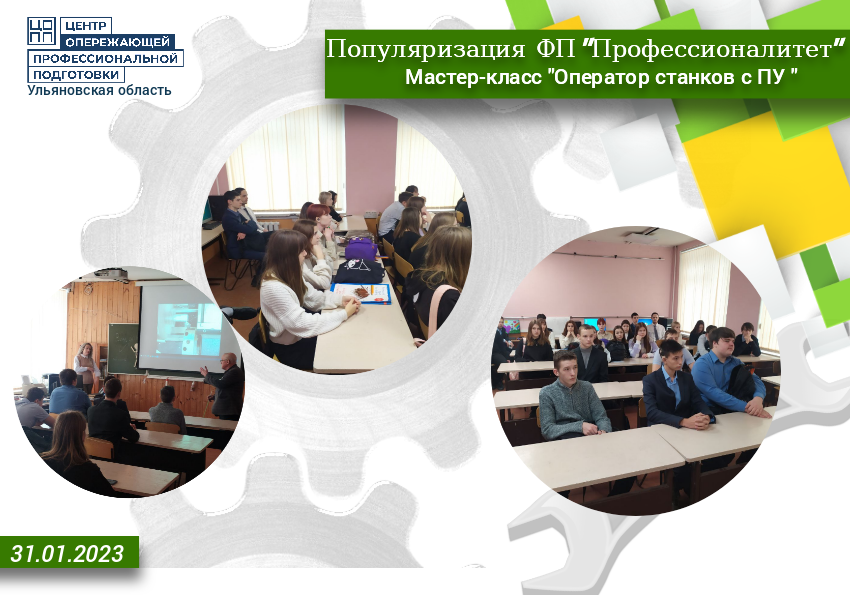 ЦОПП ЦЕНТР ОПЕРЕЖАЮЩЕЙ ПРОФЕССИОНАЛЬНОЙ ПОДГОТОВКИ
Ульяновская область

Популяризация ФП "Профессионалитет"
Мастер-класс "Оператор станков с ПУ "

31.01.2023